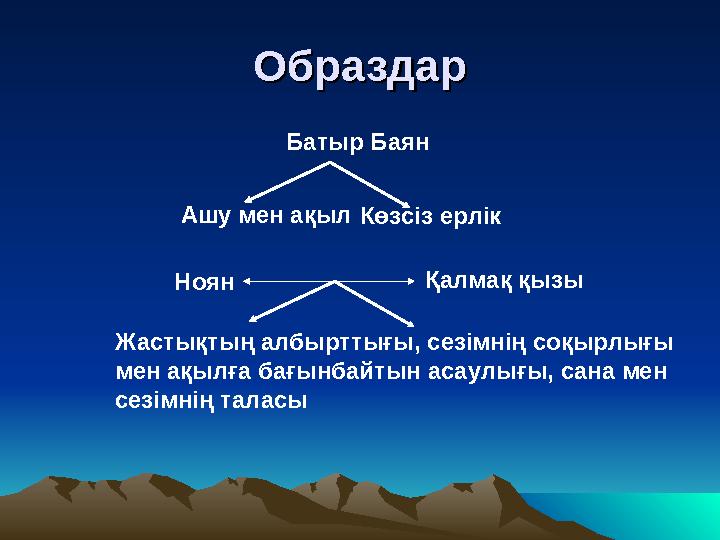 Образдар

Батыр Баян

Ашу мен ақыл Көзсіз ерлік

Ноян Қалмақ қызы

Жастықтың албырттығы, сезімнің соқырлығы мен ақылға бағынбайтын асаулығы, сана мен сезімнің таласы